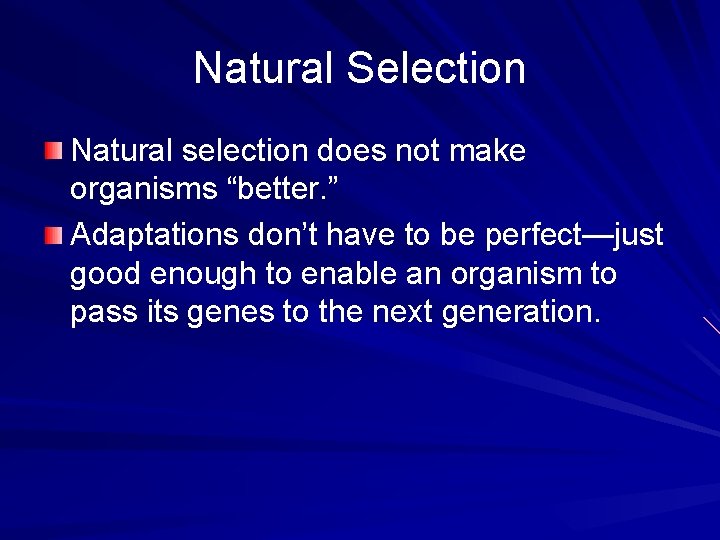 Natural Selection

Natural selection does not make organisms “better.”

Adaptations don’t have to be perfect—just good enough to enable an organism to pass its genes to the next generation.